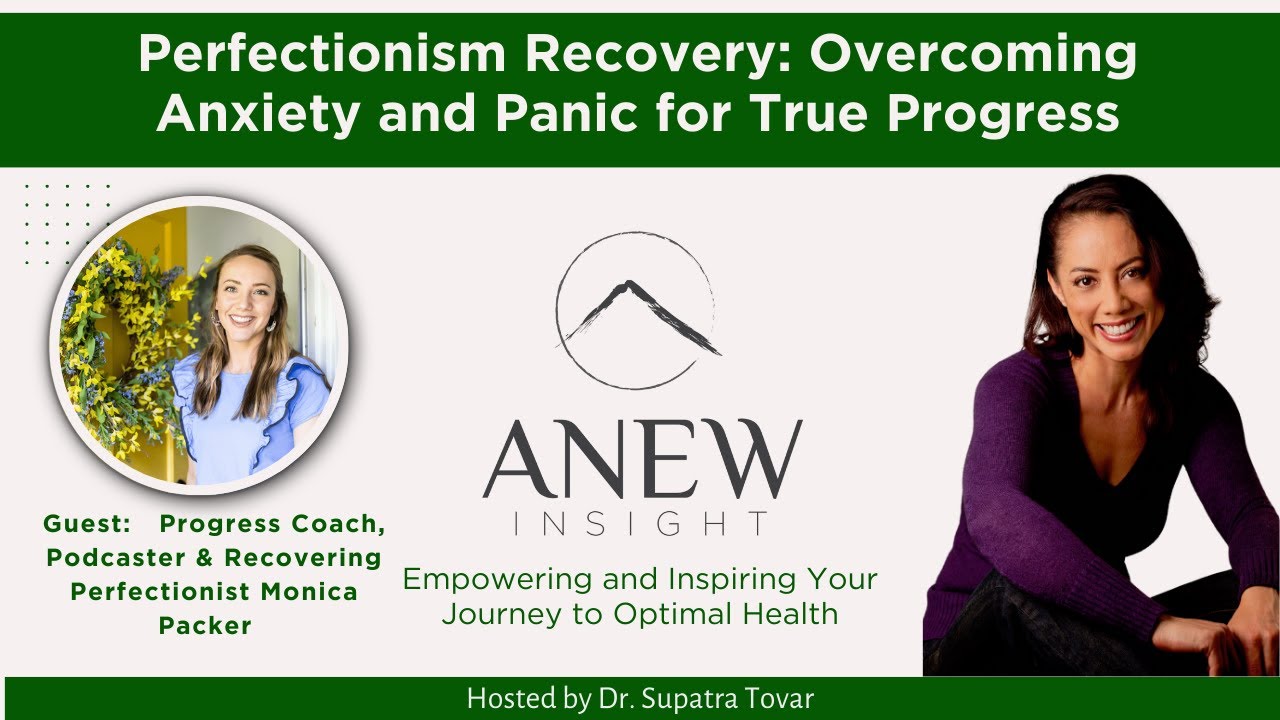 Perfectionism Recovery: Overcoming Anxiety and Panic for True Progress

Guest: Progress Coach, Podcaster & Recovering Perfectionist Monica Packer

ANEW
INSIGHT

Empowering and Inspiring Your Journey to Optimal Health

Hosted by Dr. Supatra Tovar